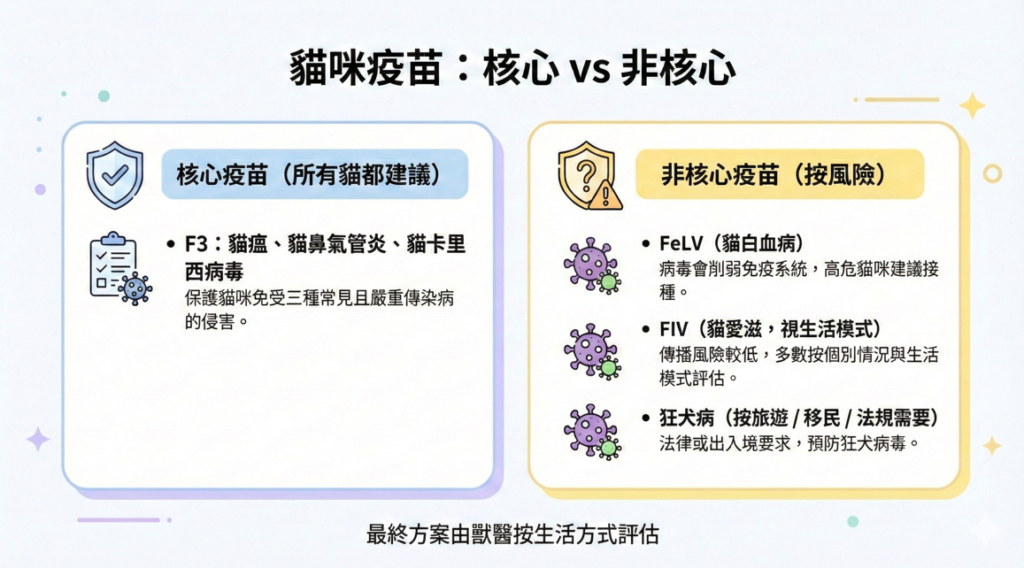 貓咪疫苗：核心 vs 非核心

核心疫苗（所有貓都建議）

• F3：貓瘟、貓鼻氣管炎、貓卡里西病毒
保護貓咪免受三種常見且嚴重傳染病的侵害。

非核心疫苗（按風險）

• FeLV（貓白血病）
病毒會削弱免疫系統，高危貓咪建議接種。

• FIV（貓愛滋，視生活模式）
傳播風險較低，多數按個別情況與生活模式評估。

• 狂犬病（按旅遊 / 移民 / 法規需要）
法律或出入境要求，預防狂犬病毒。

最終方案由獸醫按生活方式評估